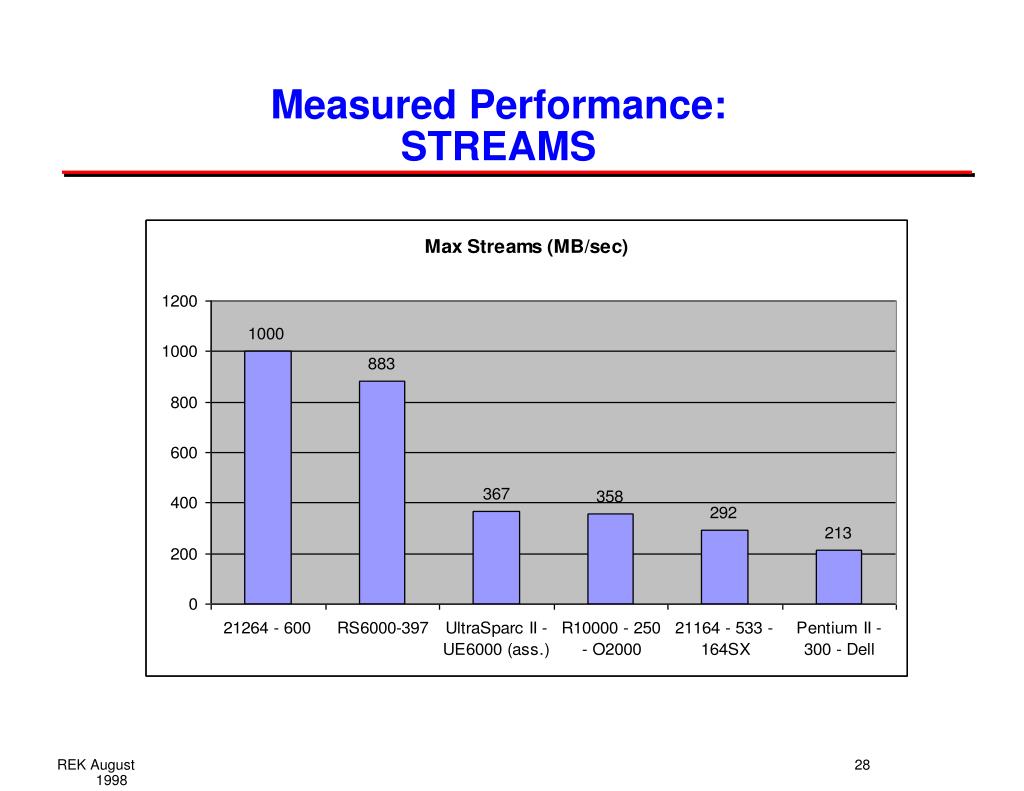 Measured Performance:
STREAMS

Max Streams (MB/sec)

1200
1000
800
600
400
200
0

1000
883
367
358
292
213

21264 - 600
RS6000-397
UltraSparc II - UE6000 (ass.)
R10000 - 250 - O2000
21164 - 533 - 164SX
Pentium II - 300 - Dell

REK August 1998

28